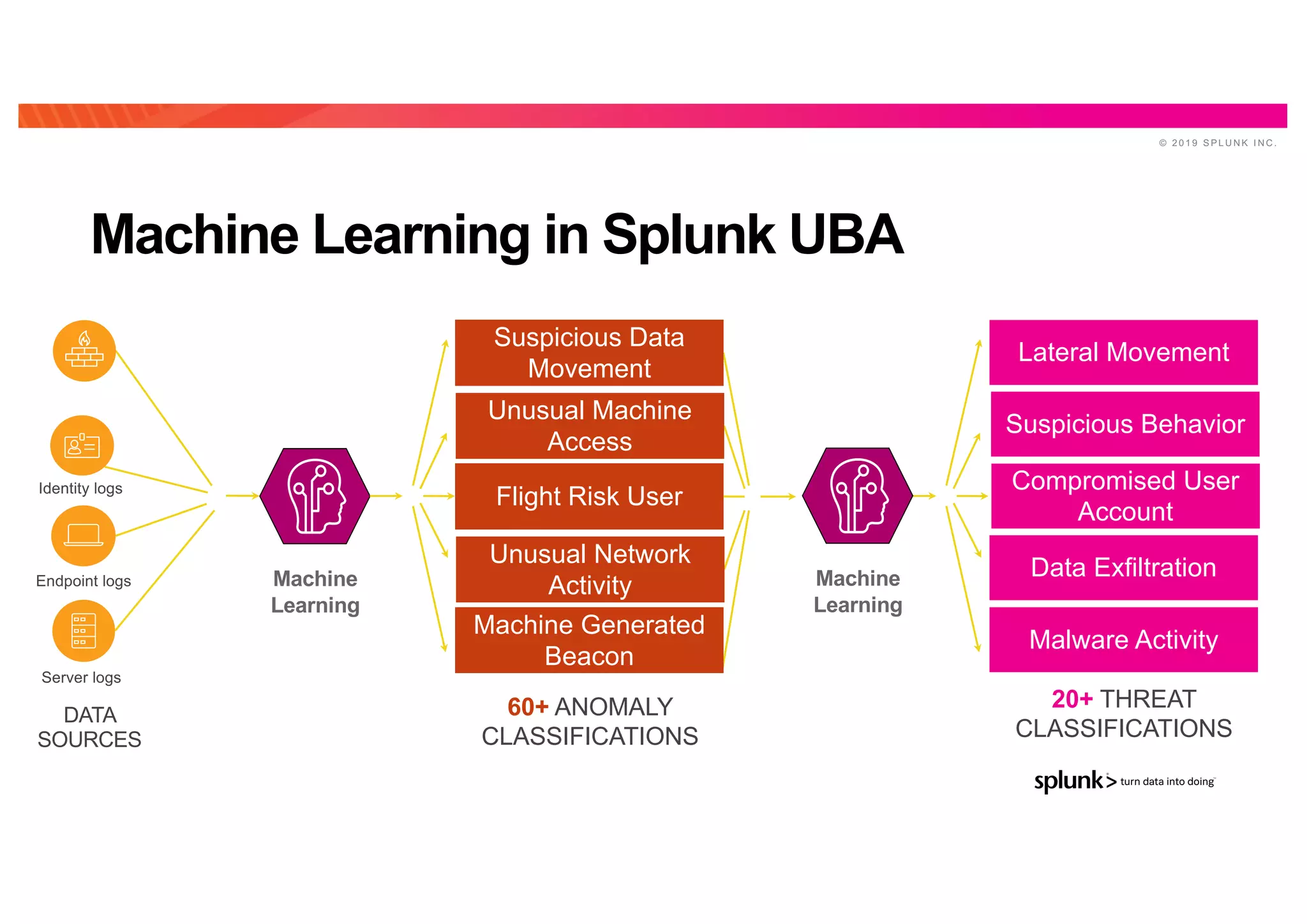 © 2019 SPLUNK INC.

Machine Learning in Splunk UBA

Identity logs

Endpoint logs

Server logs

DATA SOURCES

Machine Learning

Suspicious Data Movement

Unusual Machine Access

Flight Risk User

Unusual Network Activity

Machine Generated Beacon

60+ ANOMALY CLASSIFICATIONS

Machine Learning

Lateral Movement

Suspicious Behavior

Compromised User Account

Data Exfiltration

Malware Activity

20+ THREAT CLASSIFICATIONS

splunk> turn data into doing